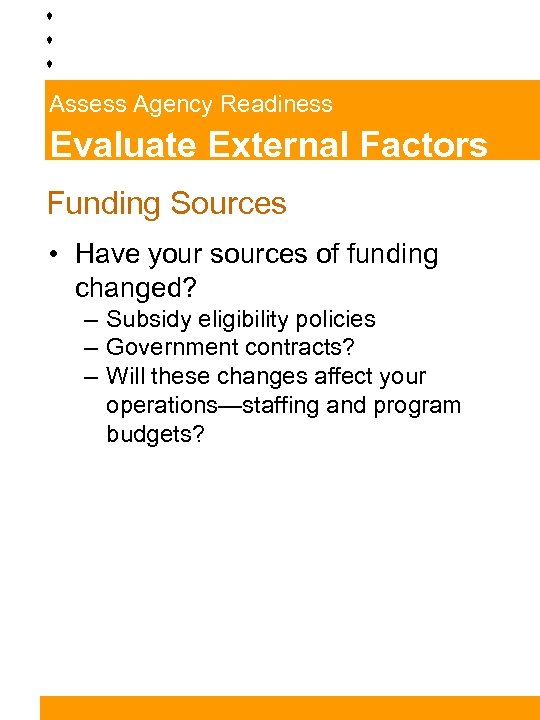 Assess Agency Readiness
Evaluate External Factors

Funding Sources

• Have your sources of funding changed?
– Subsidy eligibility policies
– Government contracts?
– Will these changes affect your operations—staffing and program budgets?